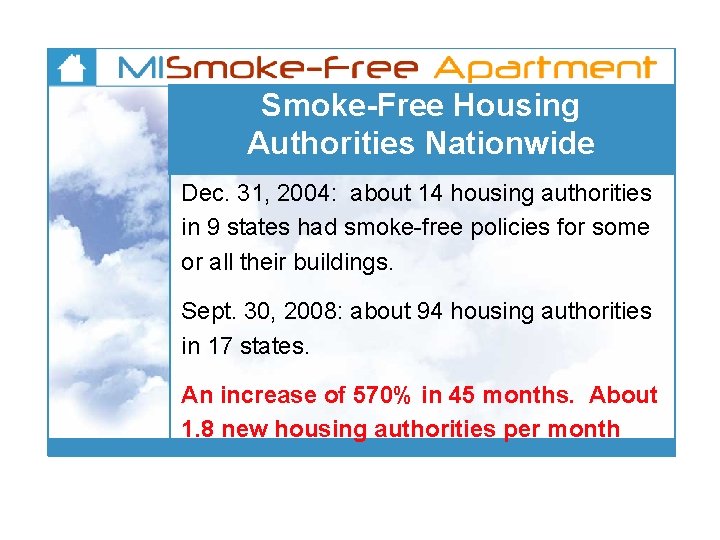 MISmoke-Free Apartment

Smoke-Free Housing Authorities Nationwide

Dec. 31, 2004: about 14 housing authorities in 9 states had smoke-free policies for some or all their buildings.

Sept. 30, 2008: about 94 housing authorities in 17 states.

An increase of 570% in 45 months. About 1.8 new housing authorities per month